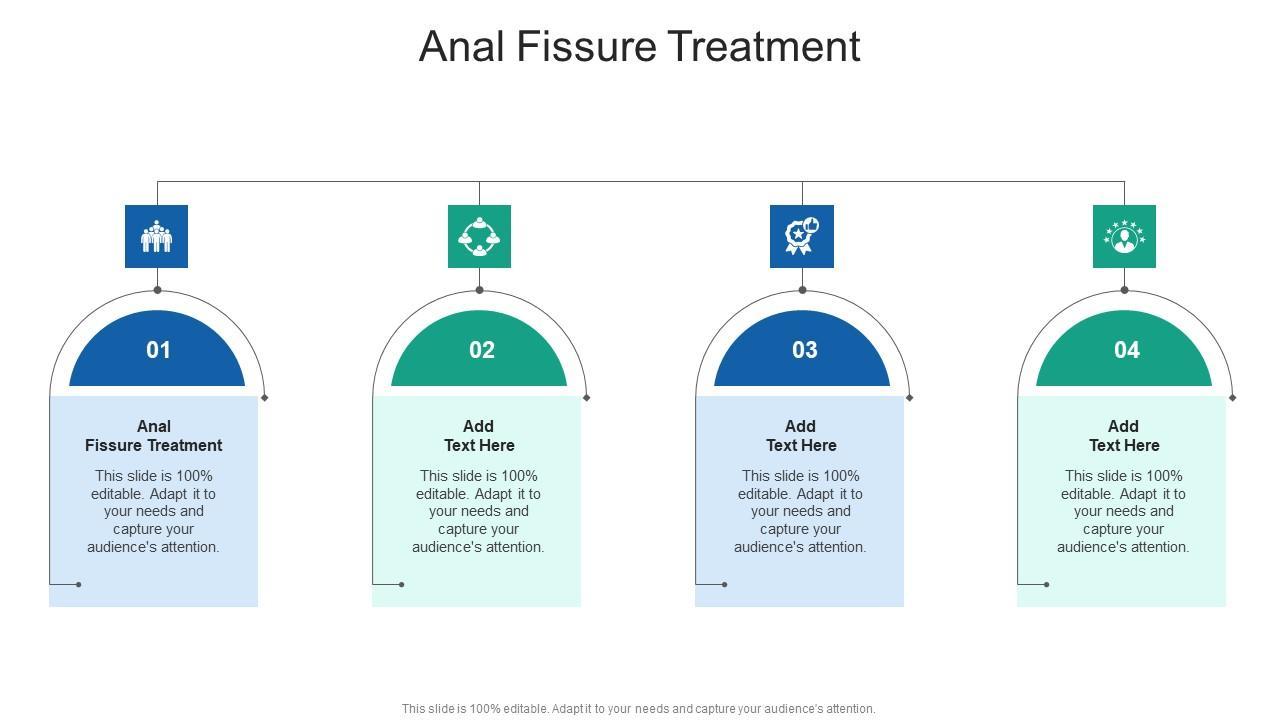 Anal Fissure Treatment

01

Anal
Fissure Treatment

This slide is 100% editable. Adapt it to your needs and capture your audience's attention.

02

Add
Text Here

This slide is 100% editable. Adapt it to your needs and capture your audience's attention.

03

Add
Text Here

This slide is 100% editable. Adapt it to your needs and capture your audience's attention.

04

Add
Text Here

This slide is 100% editable. Adapt it to your needs and capture your audience's attention.

This slide is 100% editable. Adapt it to your needs and capture your audience's attention.